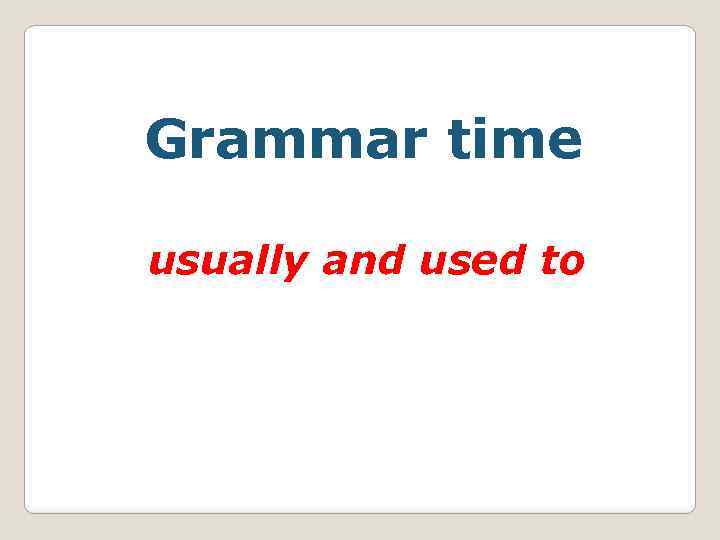 Grammar time

usually and used to